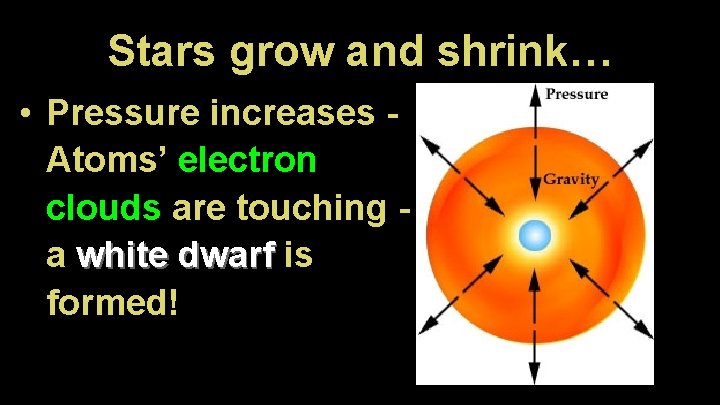 Stars grow and shrink…

• Pressure increases - Atoms' electron clouds are touching - a white dwarf is formed!

Pressure

Gravity